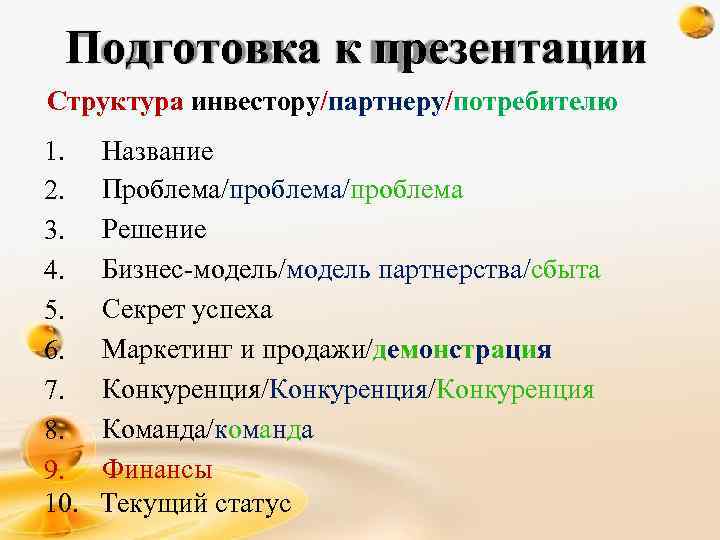 Подготовка к презентации

Структура инвестору/партнеру/потребителю

1. Название
2. Проблема/проблема/проблема
3. Решение
4. Бизнес-модель/модель партнерства/сбыта
5. Секрет успеха
6. Маркетинг и продажи/демонстрация
7. Конкуренция/Конкуренция/Конкуренция
8. Команда/команда
9. Финансы
10. Текущий статус